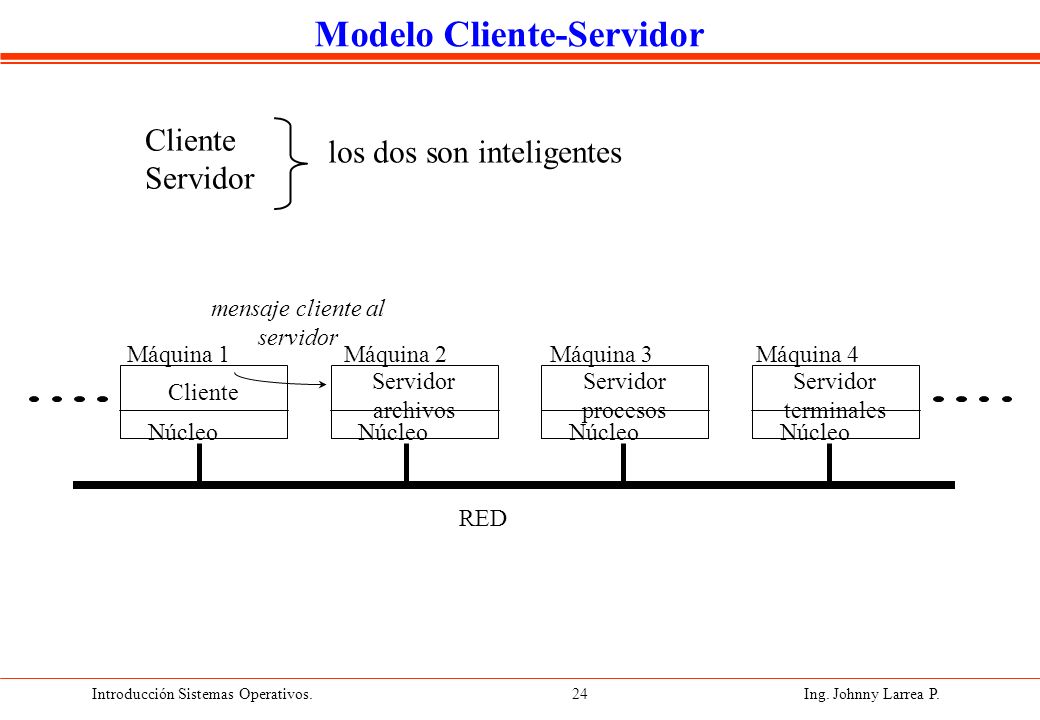 Modelo Cliente-Servidor

Cliente
Servidor

los dos son inteligentes

mensaje cliente al servidor

Máquina 1
Cliente
Núcleo

Máquina 2
Servidor archivos
Núcleo

Máquina 3
Servidor procesos
Núcleo

Máquina 4
Servidor terminales
Núcleo

RED

Introducción Sistemas Operativos.
24
Ing. Johnny Larrea P.